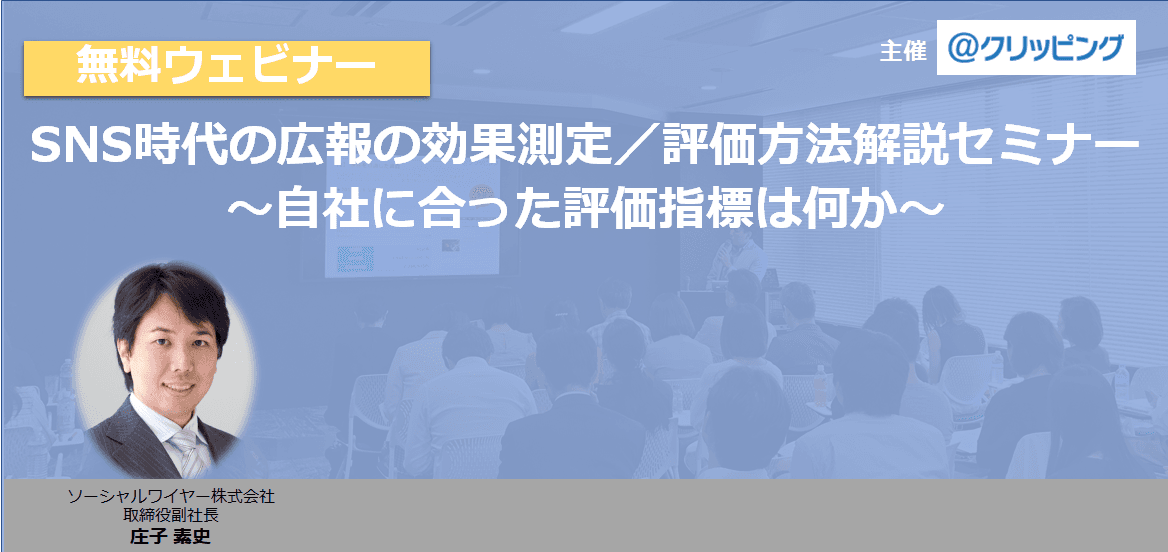 無料ウェビナー

主催 @クリッピング

SNS時代の広報の効果測定／評価方法解説セミナー
～自社に合った評価指標は何か～

ソーシャルワイヤー株式会社
取締役副社長
庄子 素史